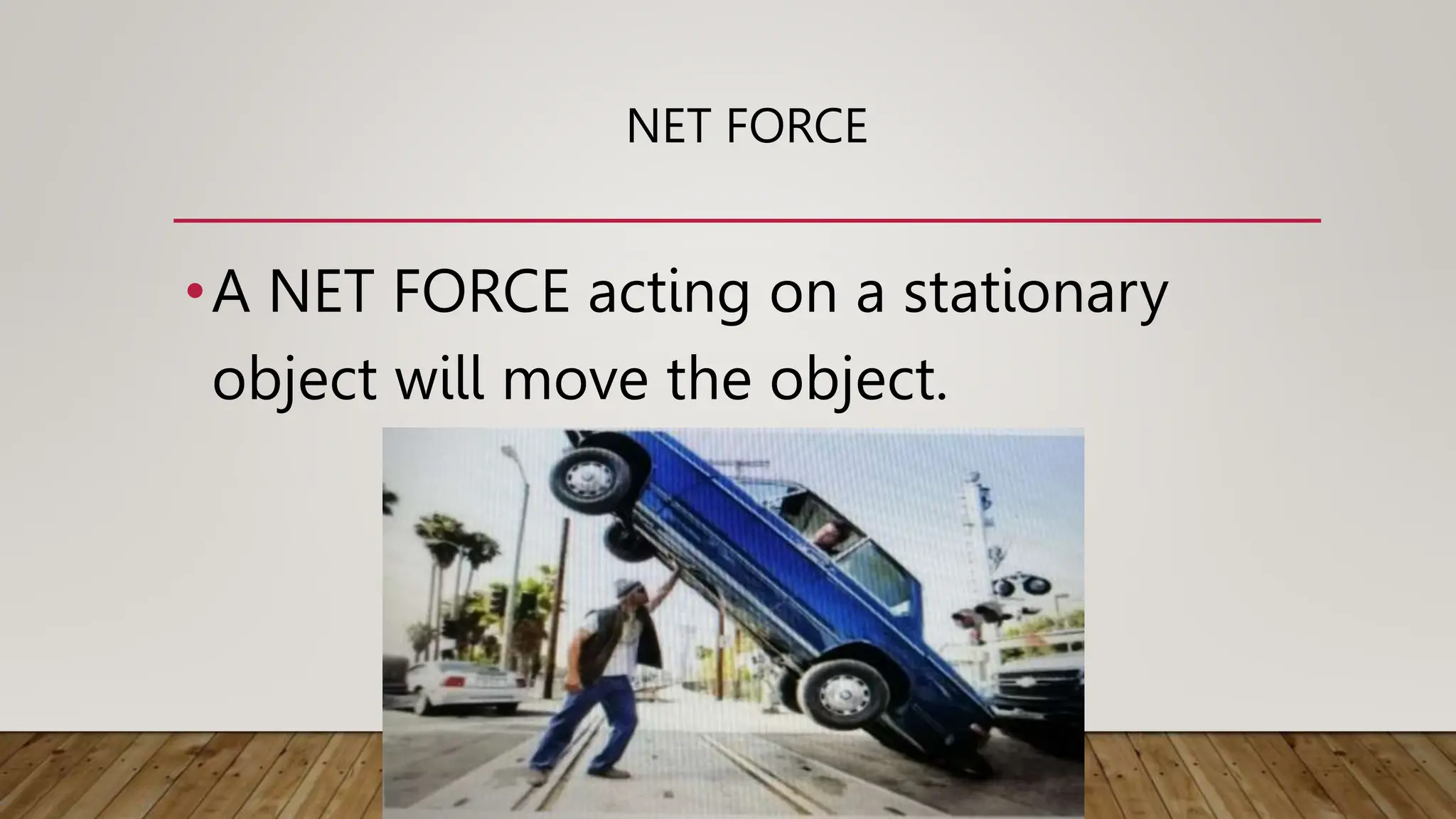 NET FORCE

• A NET FORCE acting on a stationary object will move the object.